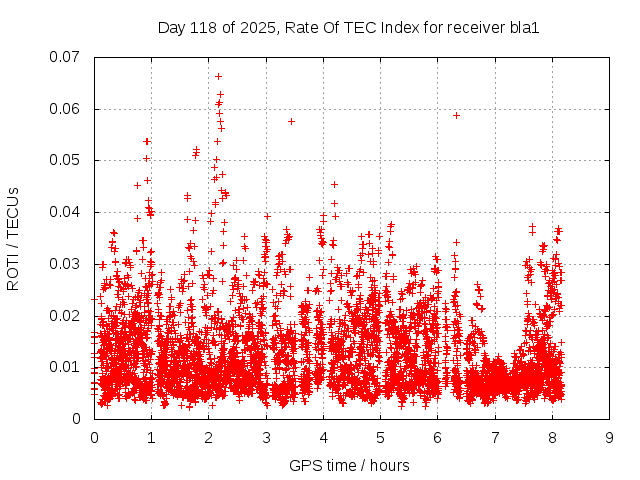 Day 118 of 2025, Rate Of TEC Index for receiver bla1

ROTI / TECUs

0.07
0.06
0.05
0.04
0.03
0.02
0.01
0

0 1 2 3 4 5 6 7 8 9

GPS time / hours